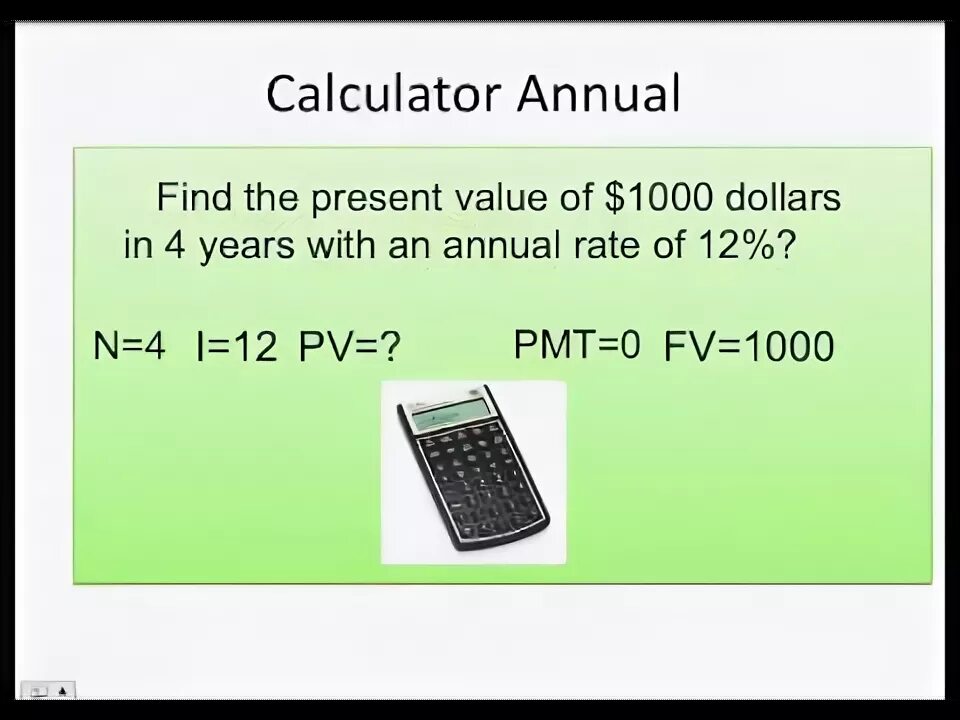 Calculator Annual

Find the present value of \$1000 dollars in 4 years with an annual rate of 12%?

N=4 I=12 PV=? PMT=0 FV=1000